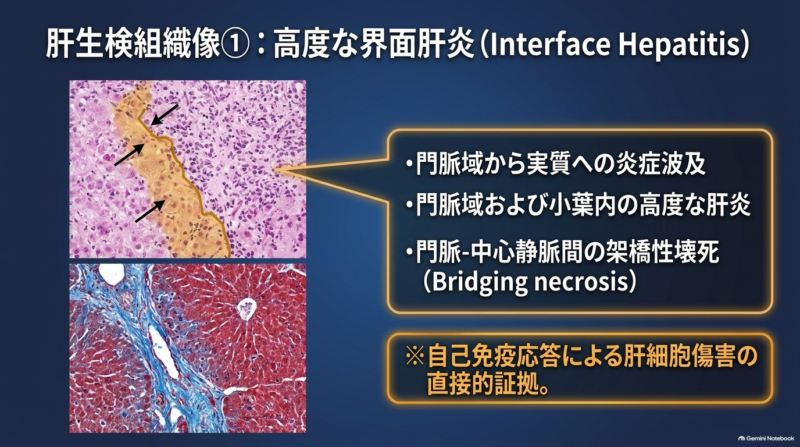 肝生検組織像①：高度な界面肝炎（Interface Hepatitis）

• 門脈域から実質への炎症波及

• 門脈域および小葉内の高度な肝炎

• 門脈-中心静脈間の架橋性壊死（Bridging necrosis）

※自己免疫応答による肝細胞傷害の直接的証拠。

Gemini Notebook